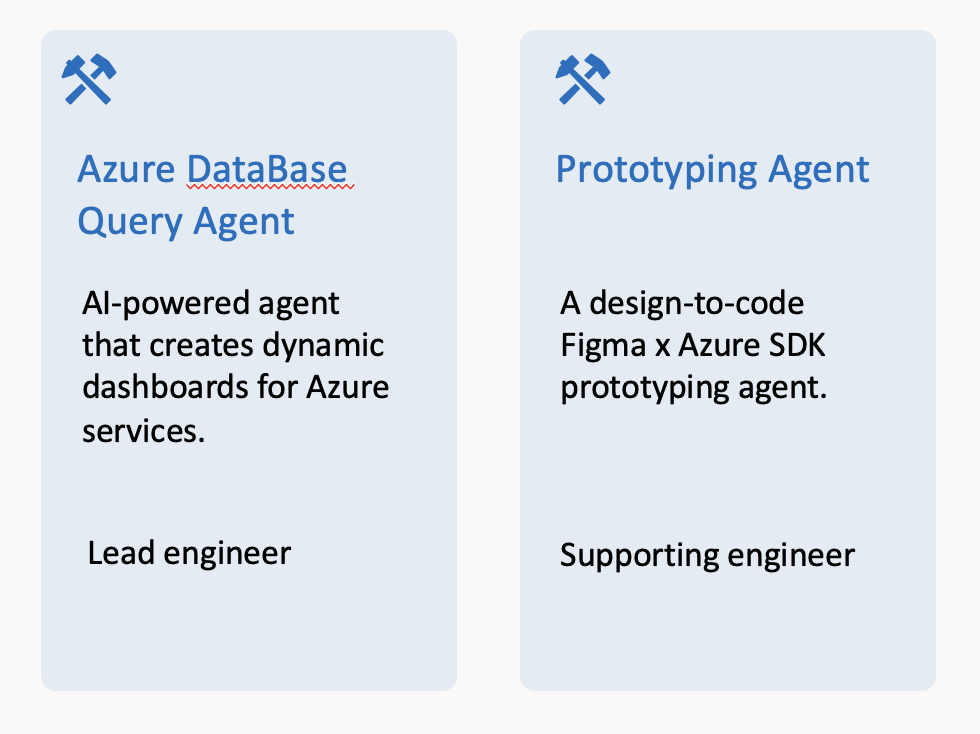 Azure DataBase Query Agent

AI-powered agent that creates dynamic dashboards for Azure services.

Lead engineer

Prototyping Agent

A design-to-code Figma x Azure SDK prototyping agent.

Supporting engineer